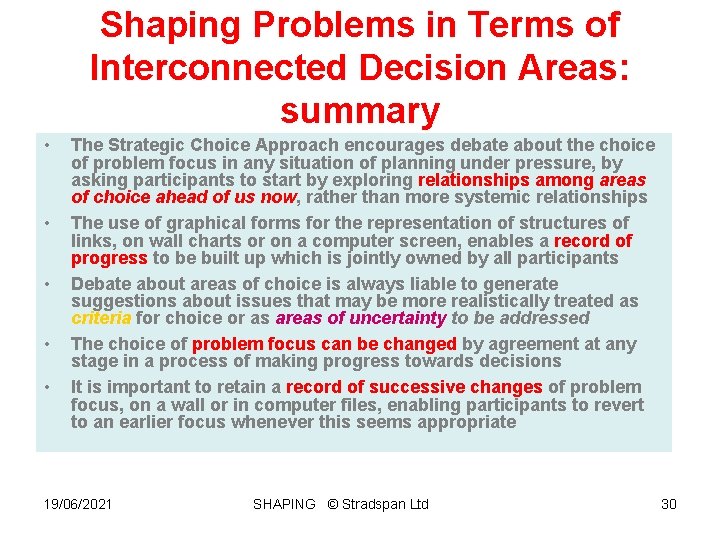 Shaping Problems in Terms of Interconnected Decision Areas: summary

• The Strategic Choice Approach encourages debate about the choice of problem focus in any situation of planning under pressure, by asking participants to start by exploring relationships among areas of choice ahead of us now, rather than more systemic relationships

• The use of graphical forms for the representation of structures of links, on wall charts or on a computer screen, enables a record of progress to be built up which is jointly owned by all participants

• Debate about areas of choice is always liable to generate suggestions about issues that may be more realistically treated as criteria for choice or as areas of uncertainty to be addressed

• The choice of problem focus can be changed by agreement at any stage in a process of making progress towards decisions

• It is important to retain a record of successive changes of problem focus, on a wall or in computer files, enabling participants to revert to an earlier focus whenever this seems appropriate

19/06/2021 SHAPING © Stradspan Ltd 30